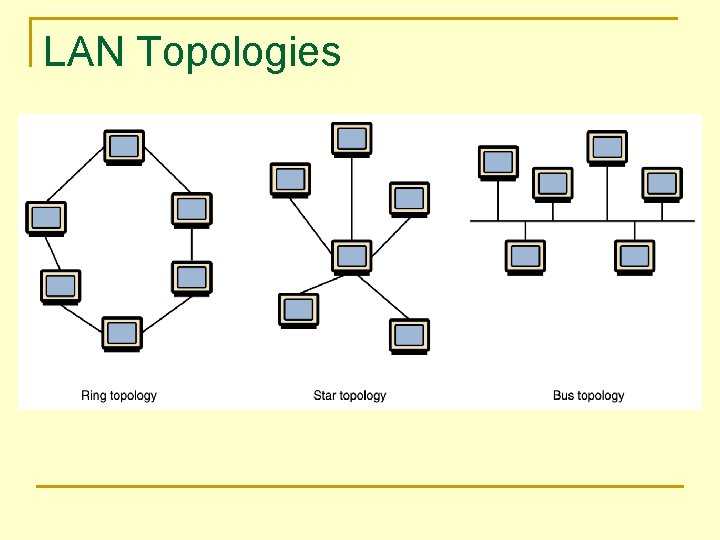 LAN Topologies

Ring topology

Star topology

Bus topology